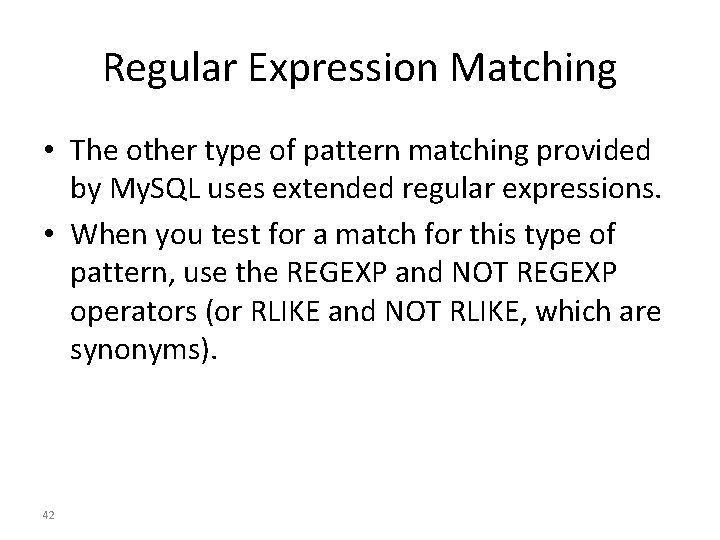 Regular Expression Matching

• The other type of pattern matching provided by MySQL uses extended regular expressions.

• When you test for a match for this type of pattern, use the REGEXP and NOT REGEXP operators (or RLIKE and NOT RLIKE, which are synonyms).

42